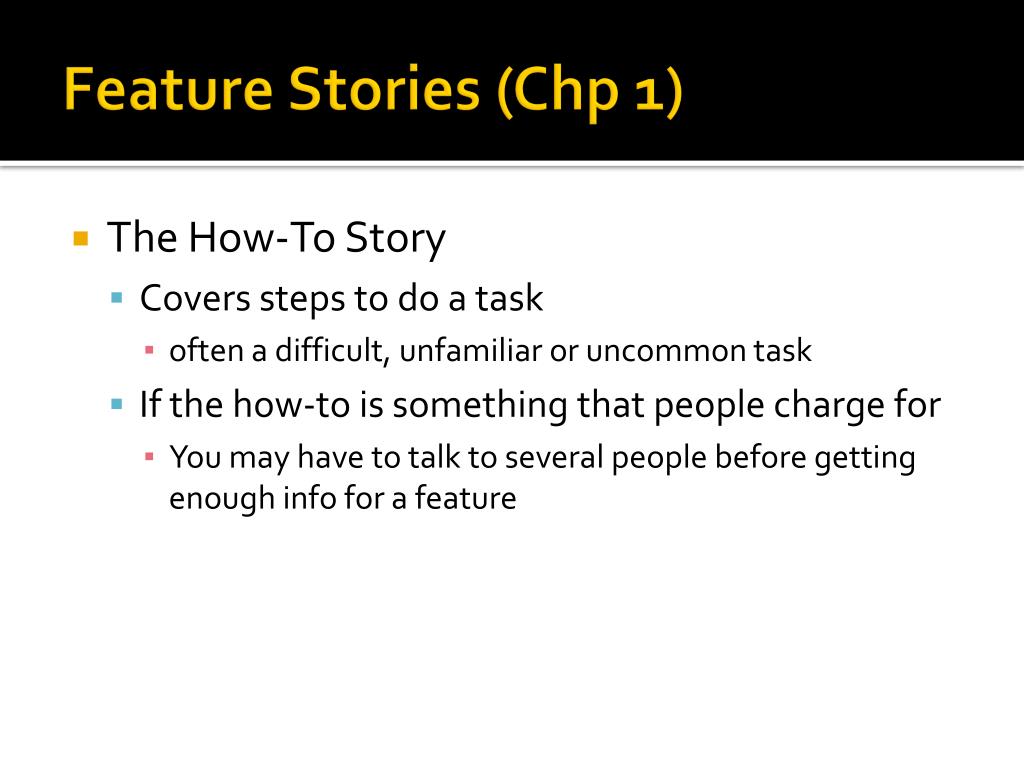 Feature Stories (Chp 1)

- The How-To Story
  - Covers steps to do a task
    - often a difficult, unfamiliar or uncommon task
  - If the how-to is something that people charge for
    - You may have to talk to several people before getting enough info for a feature